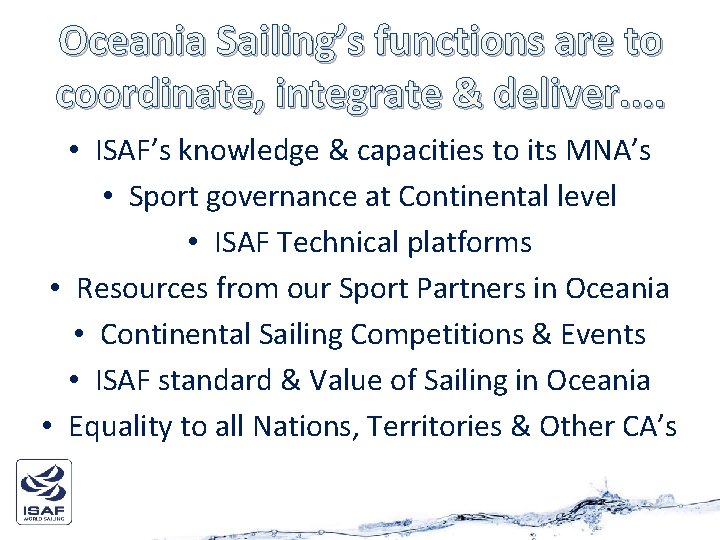 Oceania Sailing's functions are to coordinate, integrate & deliver....

• ISAF's knowledge & capacities to its MNA's
• Sport governance at Continental level
• ISAF Technical platforms
• Resources from our Sport Partners in Oceania
• Continental Sailing Competitions & Events
• ISAF standard & Value of Sailing in Oceania
• Equality to all Nations, Territories & Other CA's

ISAF
WORLD SAILING